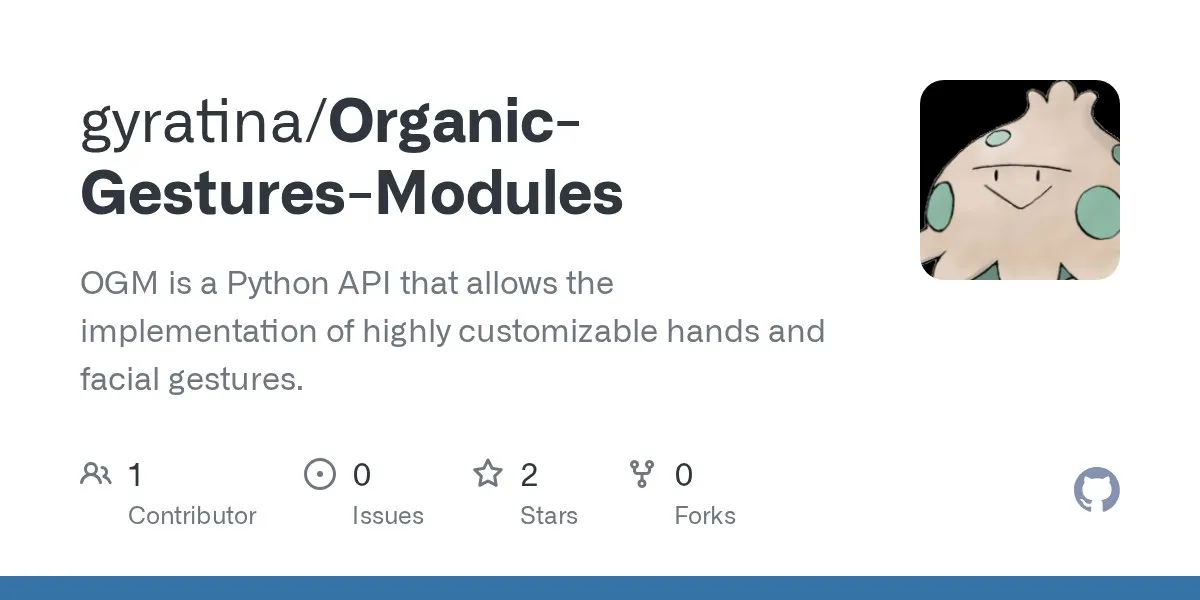 gyratina/Organic-Gestures-Modules

OGM is a Python API that allows the implementation of highly customizable hands and facial gestures.

1 Contributor
0 Issues
2 Stars
0 Forks